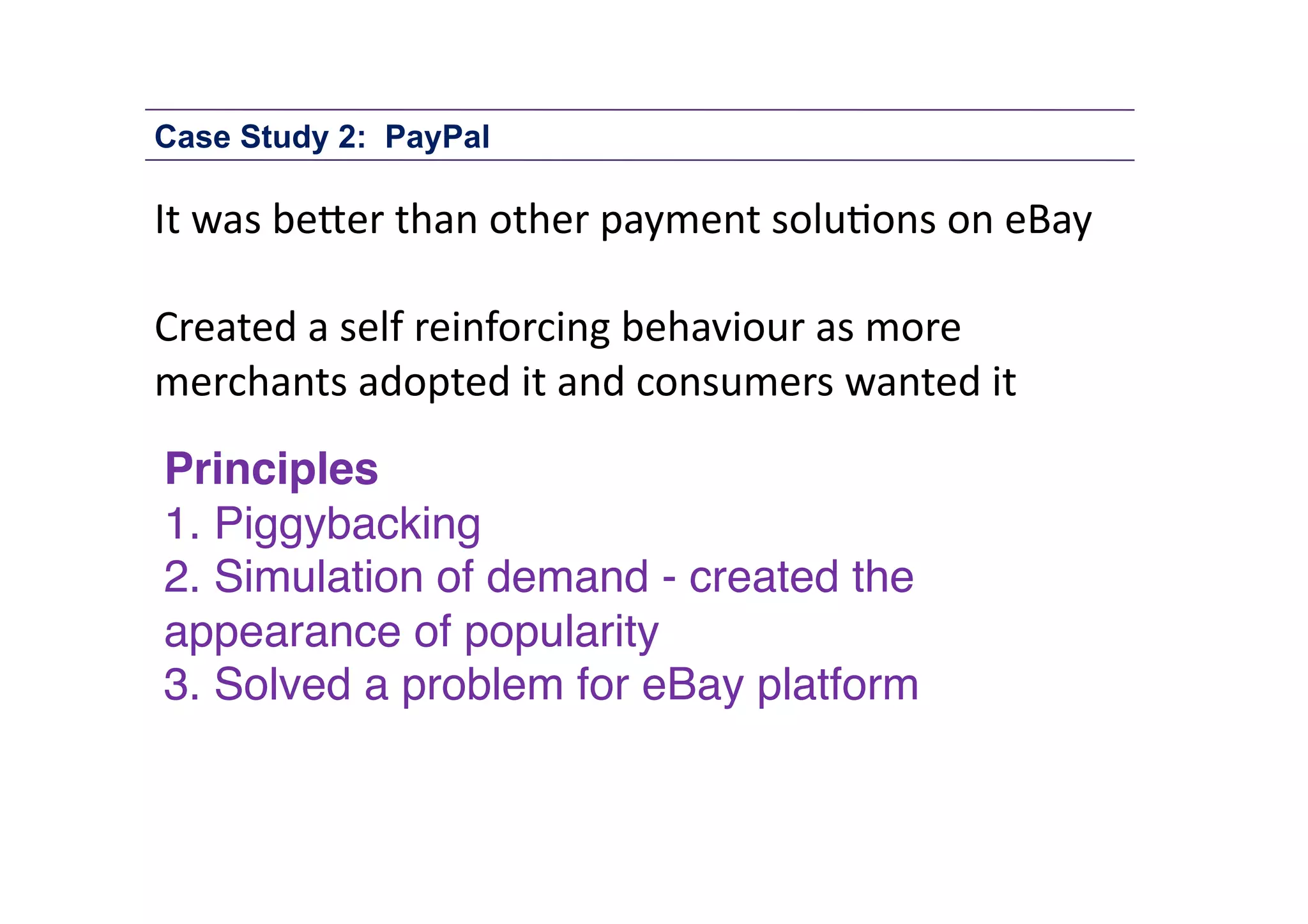 Case Study 2: PayPal

It was better than other payment solutions on eBay

Created a self reinforcing behaviour as more merchants adopted it and consumers wanted it

Principles
1. Piggybacking
2. Simulation of demand - created the appearance of popularity
3. Solved a problem for eBay platform